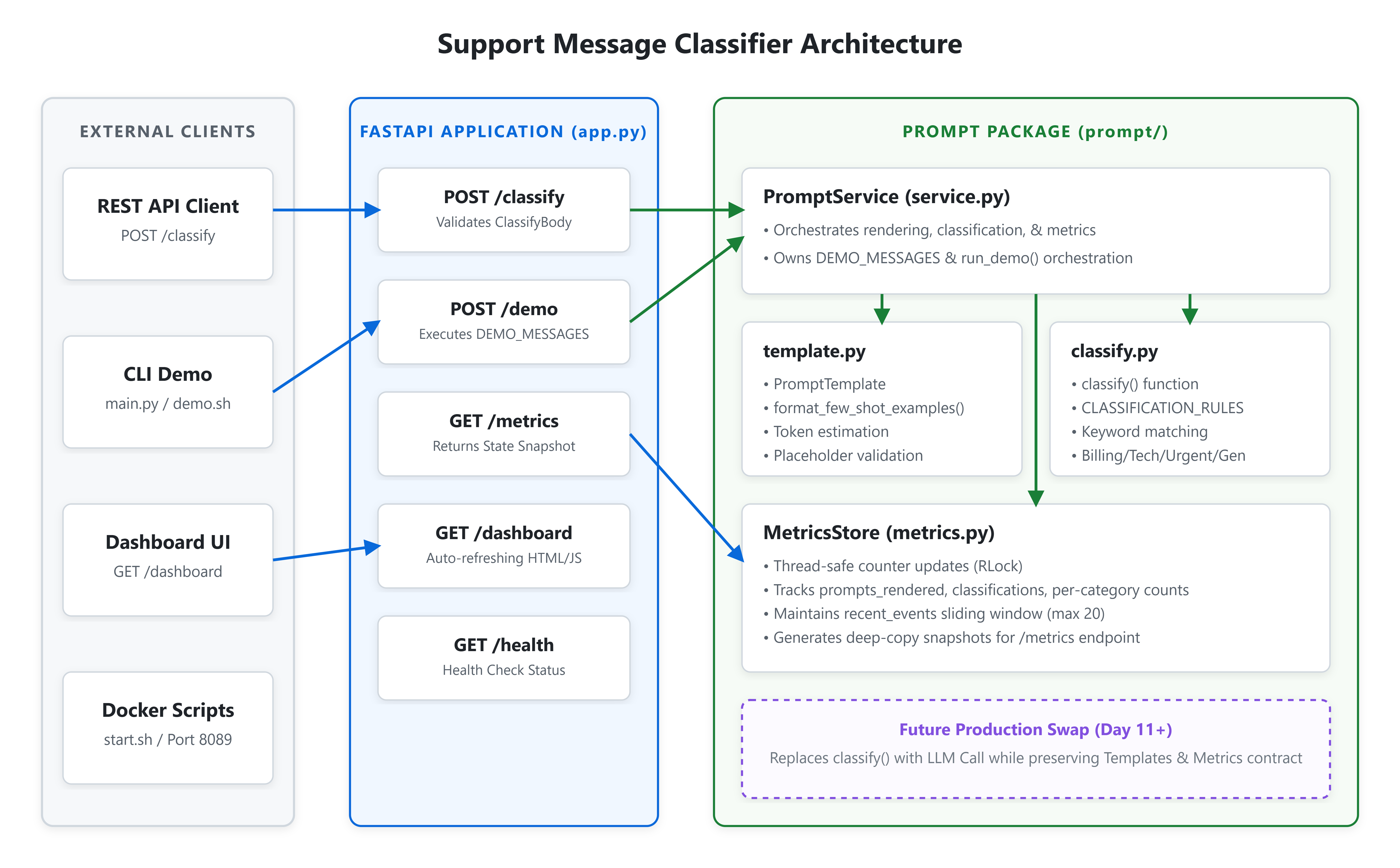 Support Message Classifier Architecture

EXTERNAL CLIENTS

REST API Client
POST /classify

CLI Demo
main.py / demo.sh

Dashboard UI
GET /dashboard

Docker Scripts
start.sh / Port 8089

FASTAPI APPLICATION (app.py)

POST /classify
Validates ClassifyBody

POST /demo
Executes DEMO_MESSAGES

GET /metrics
Returns State Snapshot

GET /dashboard
Auto-refreshing HTML/JS

GET /health
Health Check Status

PROMPT PACKAGE (prompt/)

PromptService (service.py)
• Orchestrates rendering, classification, & metrics
• Owns DEMO_MESSAGES & run_demo() orchestration

template.py
• PromptTemplate
• format_few_shot_examples()
• Token estimation
• Placeholder validation

classify.py
• classify() function
• CLASSIFICATION_RULES
• Keyword matching
• Billing/Tech/Urgent/Gen

MetricsStore (metrics.py)
• Thread-safe counter updates (RLock)
• Tracks prompts_rendered, classifications, per-category counts
• Maintains recent_events sliding window (max 20)
• Generates deep-copy snapshots for /metrics endpoint

Future Production Swap (Day 11+)
Replaces classify() with LLM Call while preserving Templates & Metrics contract